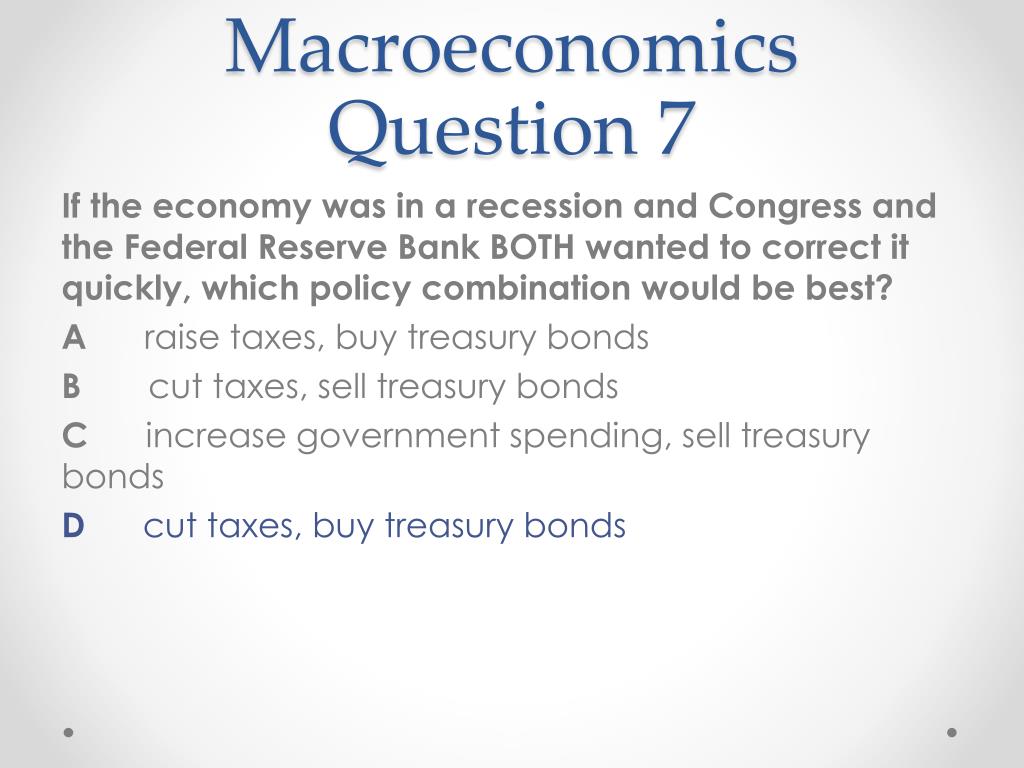 Macroeconomics Question 7

If the economy was in a recession and Congress and the Federal Reserve Bank BOTH wanted to correct it quickly, which policy combination would be best?

A raise taxes, buy treasury bonds

B cut taxes, sell treasury bonds

C increase government spending, sell treasury bonds

D cut taxes, buy treasury bonds